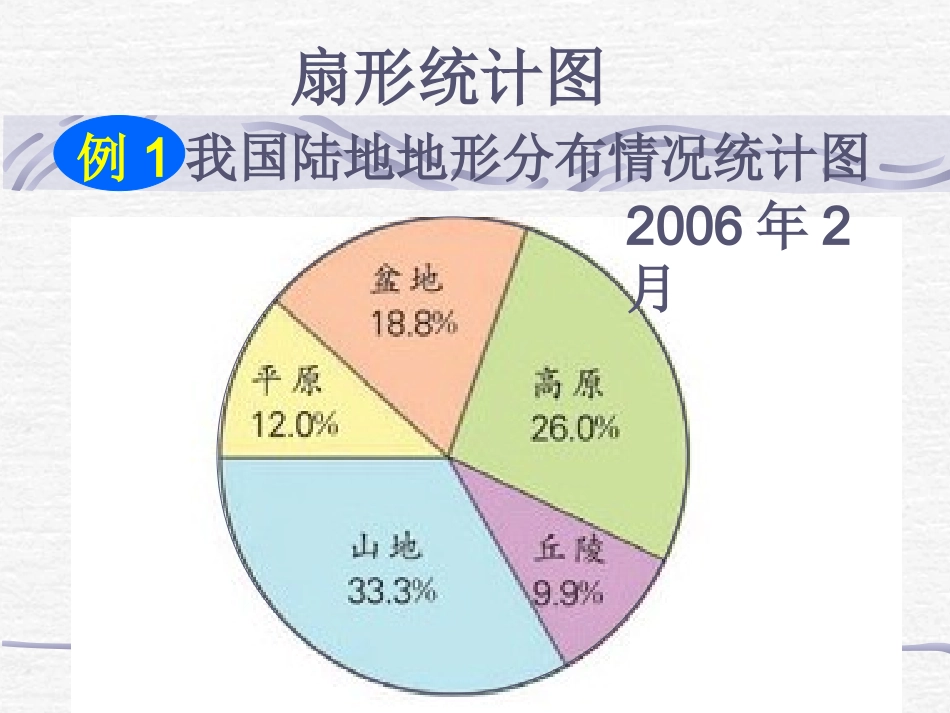 扇形统计图

例 1 我国陆地地形分布情况统计图

2006 年 2 月

盆地
18.8%

平原
12.0%

高原
26.0%

山地
33.3%

丘陵
9.9%